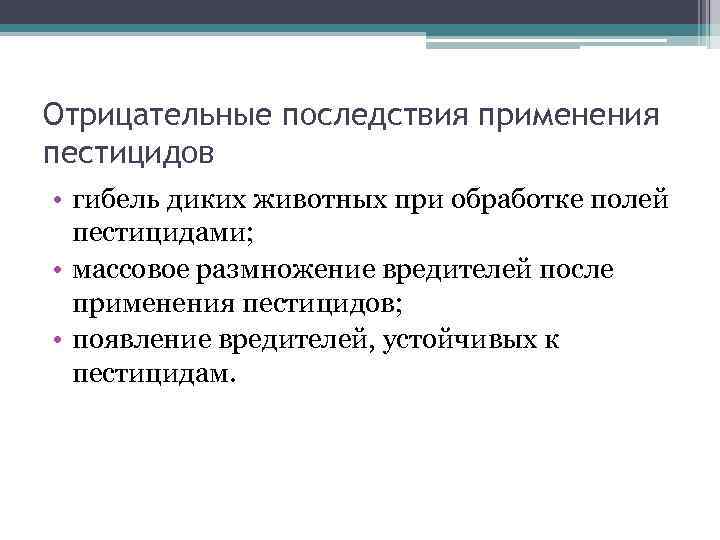 Отрицательные последствия применения пестицидов

• гибель диких животных при обработке полей пестицидами;
• массовое размножение вредителей после применения пестицидов;
• появление вредителей, устойчивых к пестицидам.